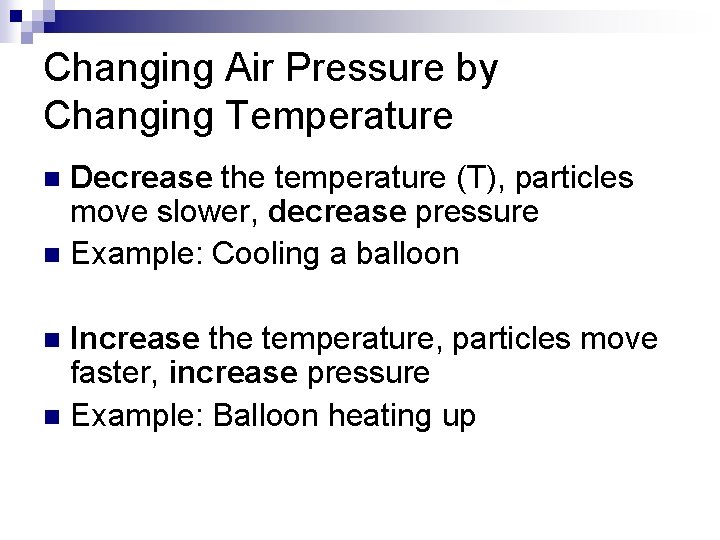 Changing Air Pressure by Changing Temperature

- Decrease the temperature (T), particles move slower, decrease pressure
- Example: Cooling a balloon

- Increase the temperature, particles move faster, increase pressure
- Example: Balloon heating up